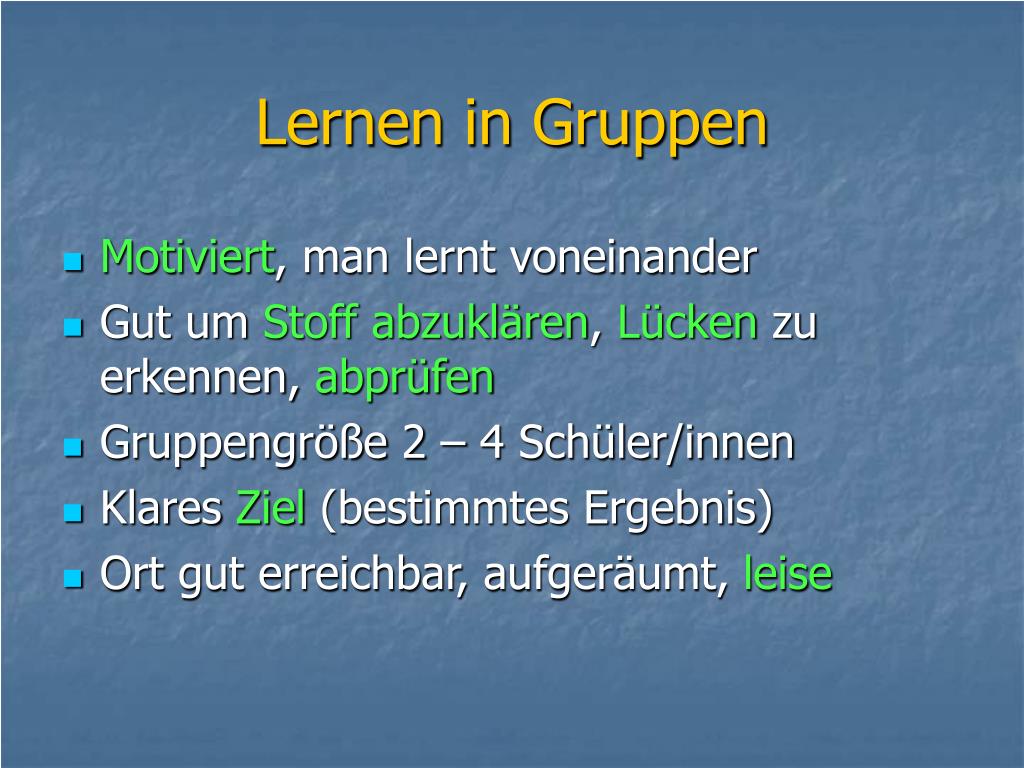 Lernen in Gruppen

- Motiviert, man lernt voneinander
- Gut um Stoff abzuklären, Lücken zu erkennen, abprüfen
- Gruppengröße 2 – 4 Schüler/innen
- Klares Ziel (bestimmtes Ergebnis)
- Ort gut erreichbar, aufgeräumt, leise